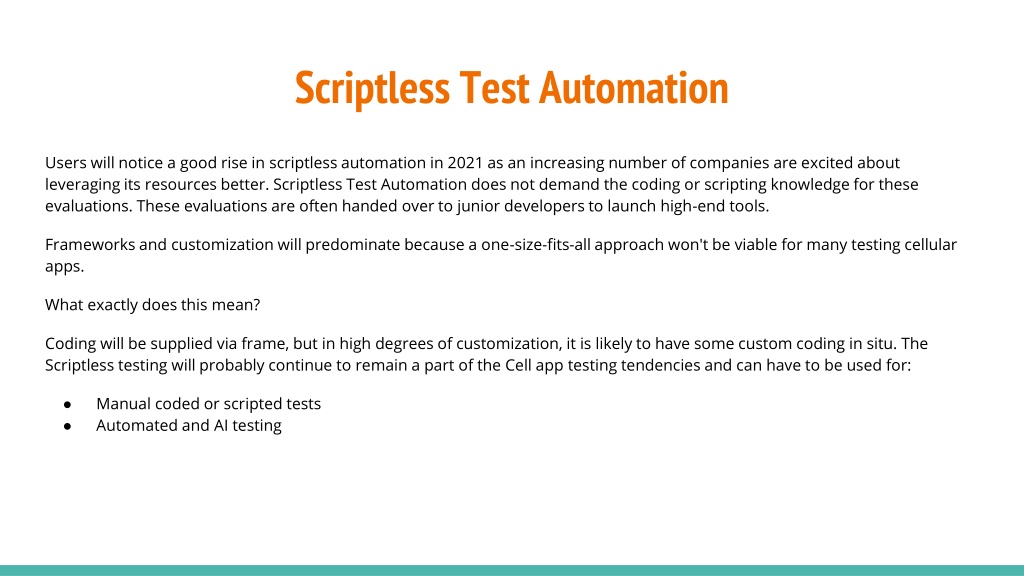 Scriptless Test Automation

Users will notice a good rise in scriptless automation in 2021 as an increasing number of companies are excited about leveraging its resources better. Scriptless Test Automation does not demand the coding or scripting knowledge for these evaluations. These evaluations are often handed over to junior developers to launch high-end tools.

Frameworks and customization will predominate because a one-size-fits-all approach won't be viable for many testing cellular apps.

What exactly does this mean?

Coding will be supplied via frame, but in high degrees of customization, it is likely to have some custom coding in situ. The Scriptless testing will probably continue to remain a part of the Cell app testing tendencies and can have to be used for:

● Manual coded or scripted tests
● Automated and AI testing